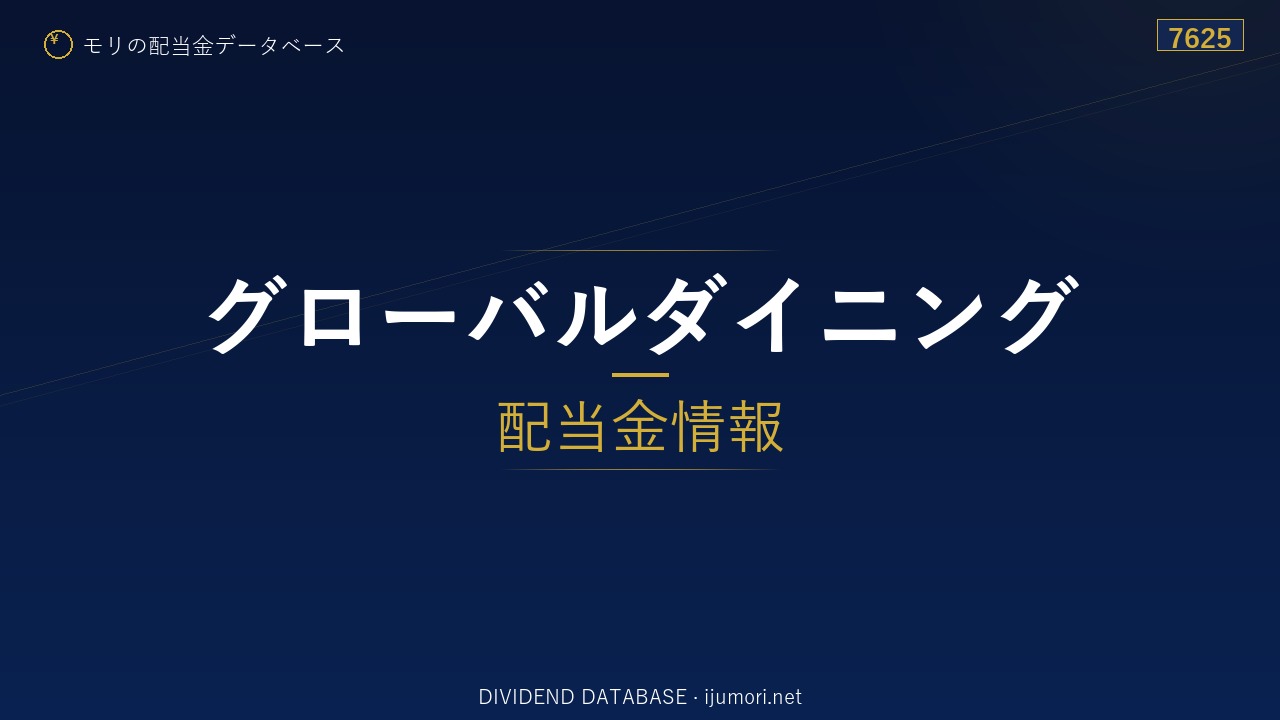 ¥ モリの配当金データベース

7625

グローバルダイニング

配当金情報

DIVIDEND DATABASE · ijumori.net